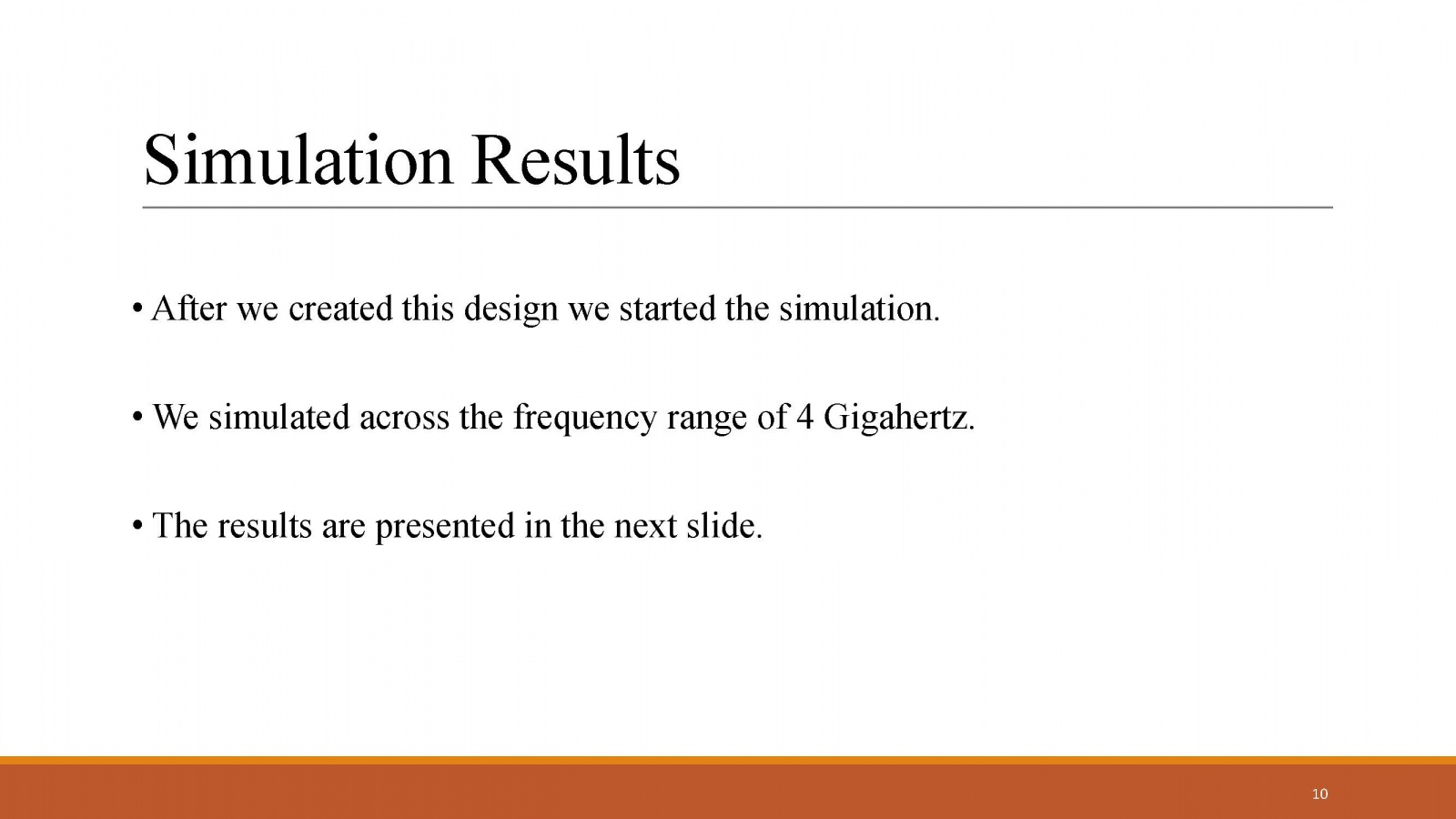 Simulation Results

• After we created this design we started the simulation.

• We simulated across the frequency range of 4 Gigahertz.

• The results are presented in the next slide.

10